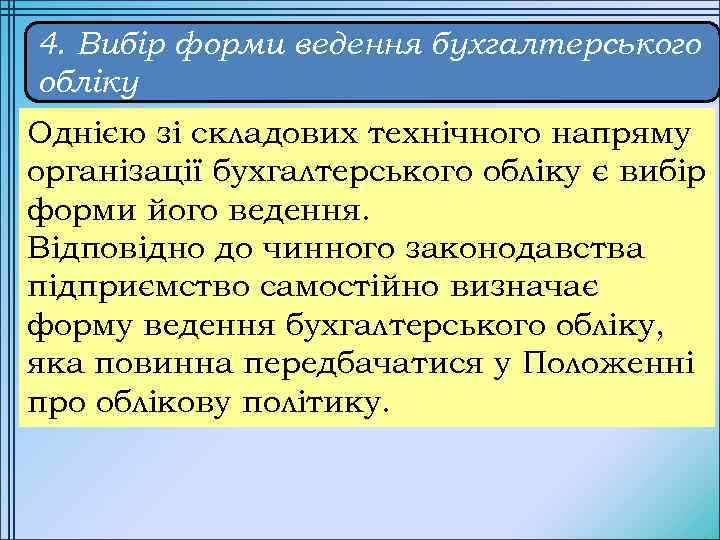 4. Вибір форми ведення бухгалтерського обліку

Однією зі складових технічного напряму організації бухгалтерського обліку є вибір форми його ведення.
Відповідно до чинного законодавства підприємство самостійно визначає форму ведення бухгалтерського обліку, яка повинна передбачатися у Положенні про облікову політику.